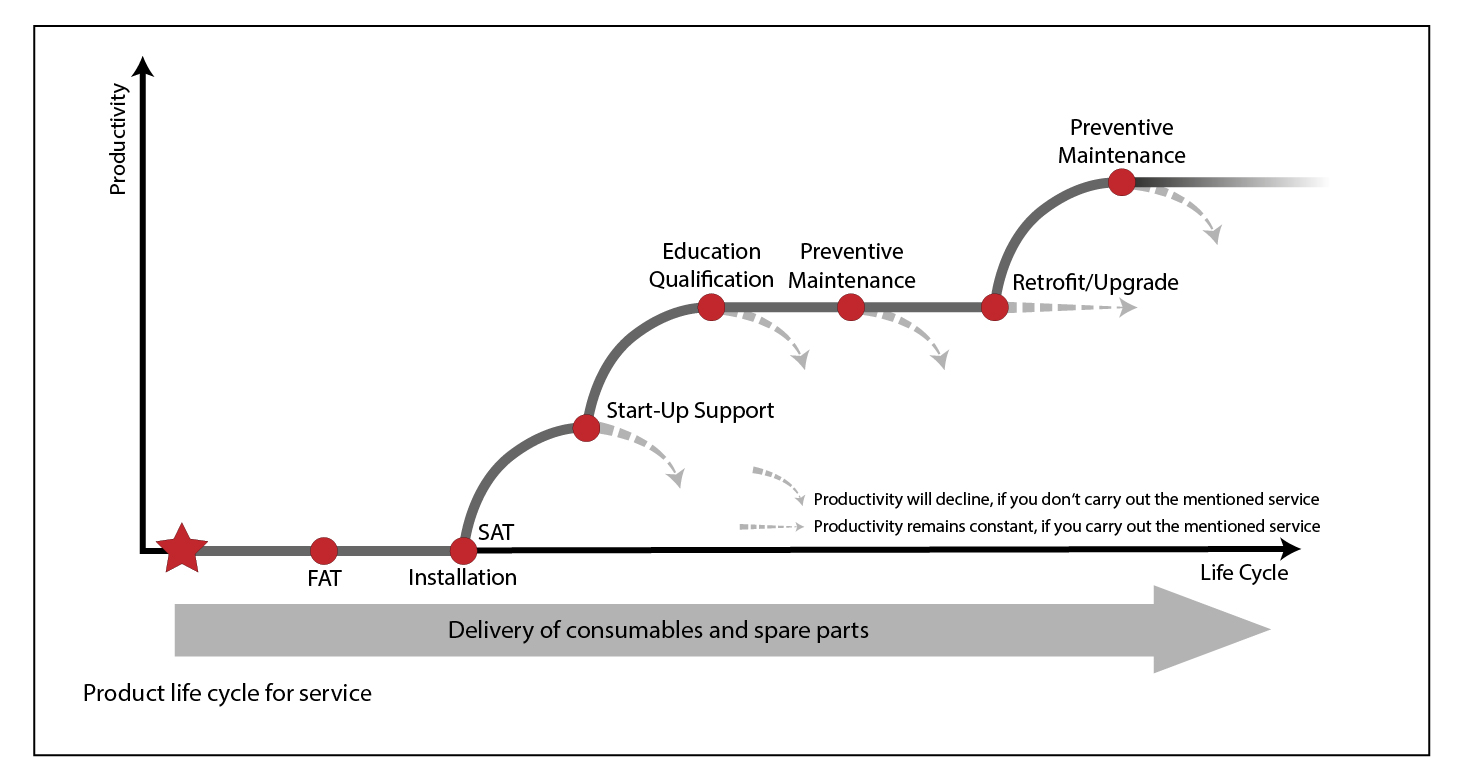 Productivity

Preventive Maintenance

Education Qualification

Preventive Maintenance

Retrofit/Upgrade

Start-Up Support

Productivity will decline, if you don't carry out the mentioned service

Productivity remains constant, if you carry out the mentioned service

SAT

FAT

Installation

Life Cycle

Delivery of consumables and spare parts

Product life cycle for service